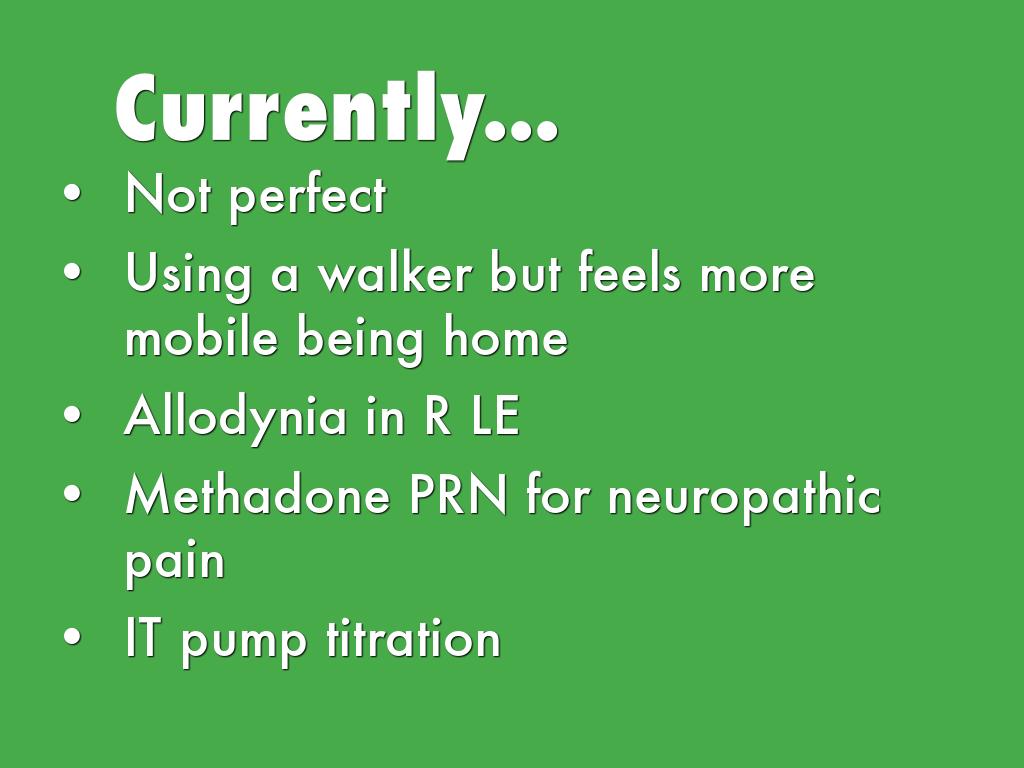 Currently...

• Not perfect
• Using a walker but feels more mobile being home
• Allodynia in R LE
• Methadone PRN for neuropathic pain
• IT pump titration